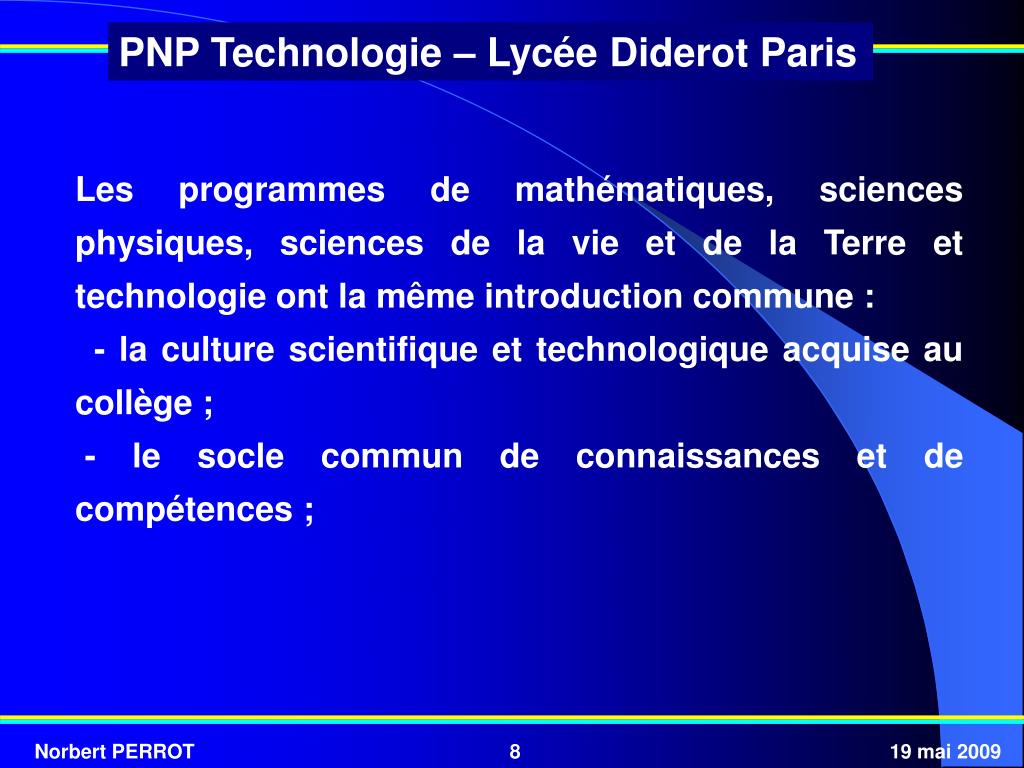 PNP Technologie – Lycée Diderot Paris

Les programmes de mathématiques, sciences physiques, sciences de la vie et de la Terre et technologie ont la même introduction commune :

- la culture scientifique et technologique acquise au collège ;

- le socle commun de connaissances et de compétences ;

Norbert PERROT 8 19 mai 2009